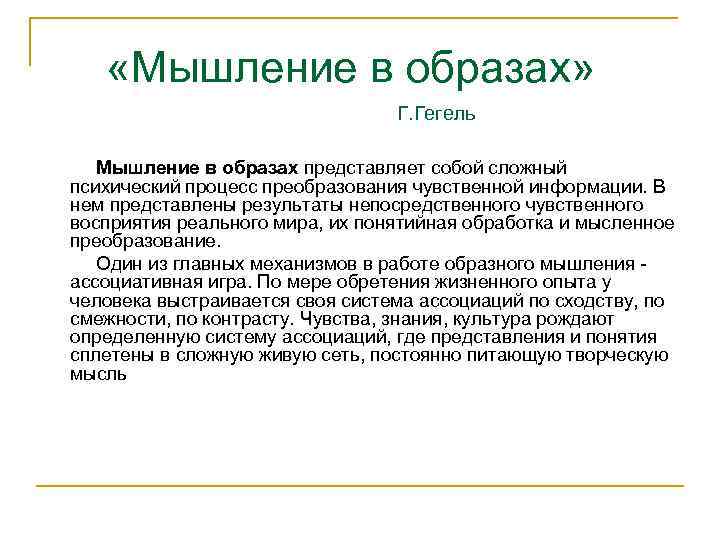 «Мышление в образах»

Г.Гегель

Мышление в образах представляет собой сложный психический процесс преобразования чувственной информации. В нем представлены результаты непосредственного чувственного восприятия реального мира, их понятийная обработка и мысленное преобразование.

Один из главных механизмов в работе образного мышления - ассоциативная игра. По мере обретения жизненного опыта у человека выстраивается своя система ассоциаций по сходству, по смежности, по контрасту. Чувства, знания, культура рождают определенную систему ассоциаций, где представления и понятия сплетены в сложную живую сеть, постоянно питающую творческую мысль